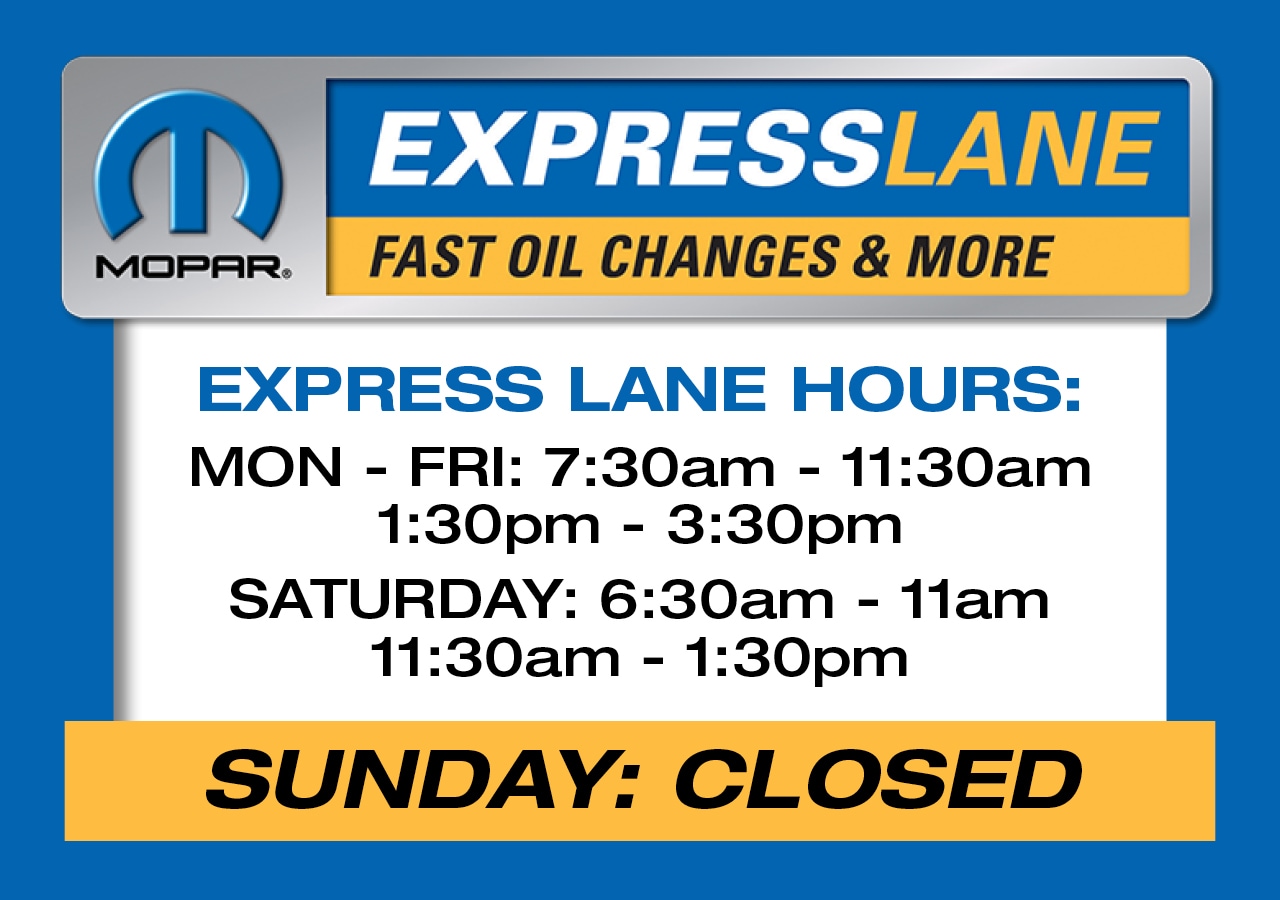 MOPAR®

EXPRESSLANE

FAST OIL CHANGES & MORE

EXPRESS LANE HOURS:

MON - FRI: 7:30am - 11:30am
1:30pm - 3:30pm

SATURDAY: 6:30am - 11am
11:30am - 1:30pm

SUNDAY: CLOSED